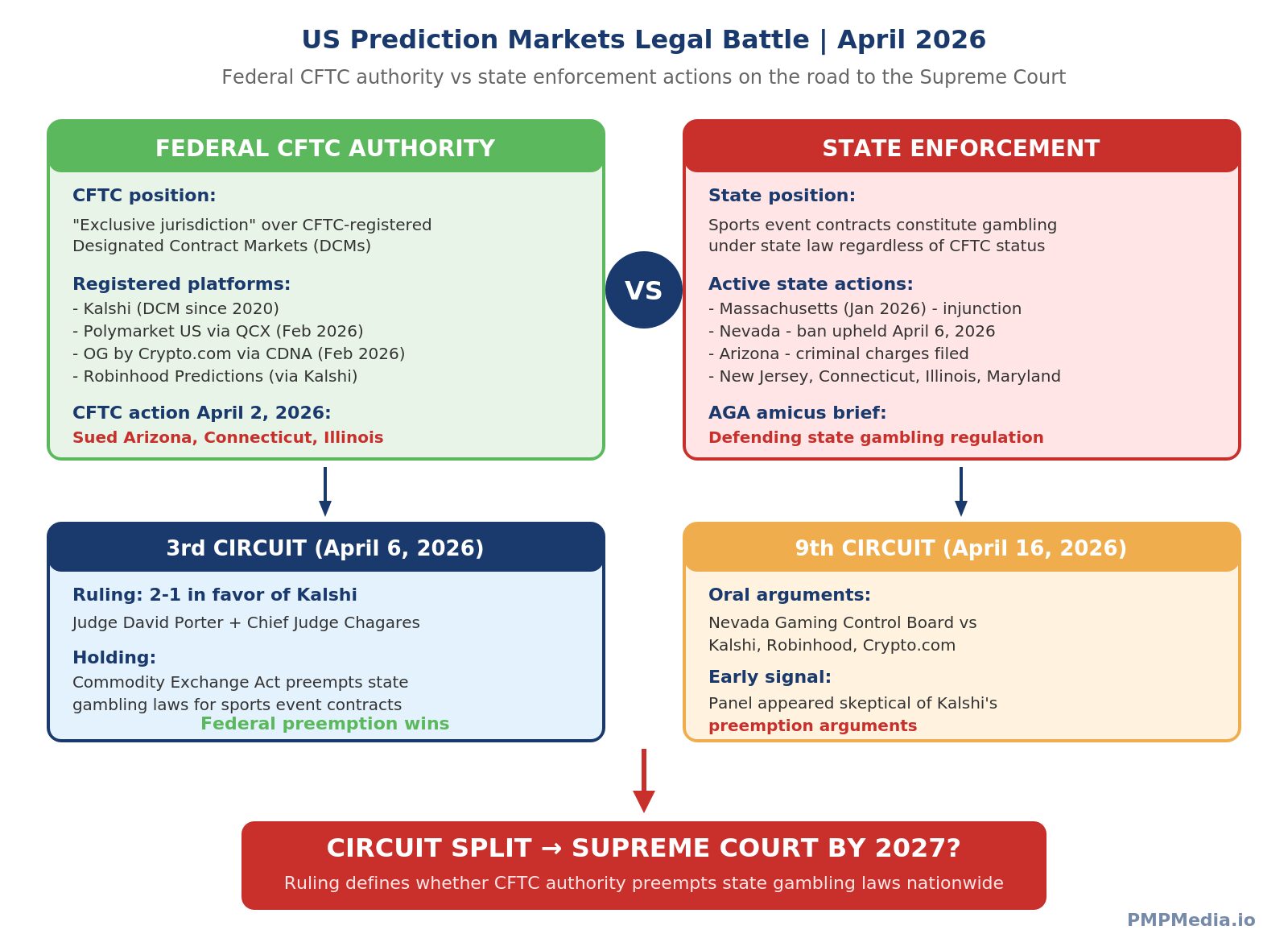 US Prediction Markets Legal Battle | April 2026

Federal CFTC authority vs state enforcement actions on the road to the Supreme Court

FEDERAL CFTC AUTHORITY

CFTC position:

"Exclusive jurisdiction" over CFTC-registered Designated Contract Markets (DCMs)

Registered platforms:

- Kalshi (DCM since 2020)
- Polymarket US via QCX (Feb 2026)
- OG by Crypto.com via CDNA (Feb 2026)
- Robinhood Predictions (via Kalshi)

CFTC action April 2, 2026:

Sued Arizona, Connecticut, Illinois

VS

STATE ENFORCEMENT

State position:

Sports event contracts constitute gambling under state law regardless of CFTC status

Active state actions:

- Massachusetts (Jan 2026) - injunction
- Nevada - ban upheld April 6, 2026
- Arizona - criminal charges filed
- New Jersey, Connecticut, Illinois, Maryland

AGA amicus brief:

Defending state gambling regulation

3rd CIRCUIT (April 6, 2026)

Ruling: 2-1 in favor of Kalshi

Judge David Porter + Chief Judge Chagares

Holding:

Commodity Exchange Act preempts state gambling laws for sports event contracts

Federal preemption wins

9th CIRCUIT (April 16, 2026)

Oral arguments:

Nevada Gaming Control Board vs Kalshi, Robinhood, Crypto.com

Early signal:

Panel appeared skeptical of Kalshi's preemption arguments

CIRCUIT SPLIT → SUPREME COURT BY 2027?

Ruling defines whether CFTC authority preempts state gambling laws nationwide

PMPMedia.io